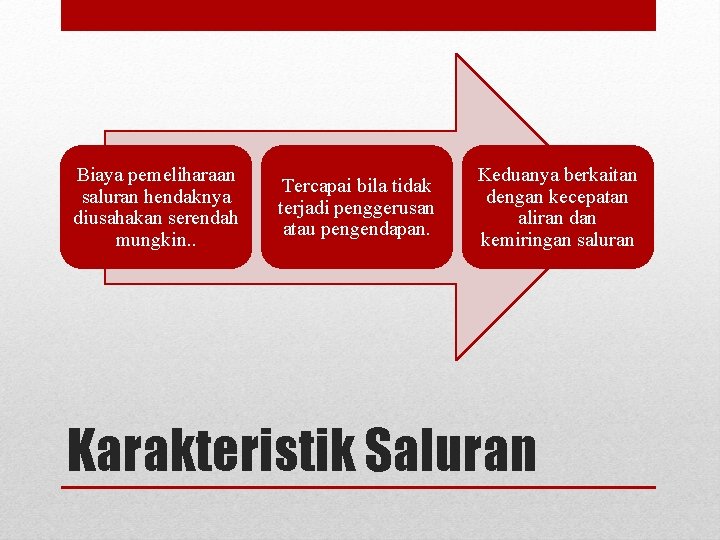 Biaya pemeliharaan saluran hendaknya diusahakan serendah mungkin..

Tercapai bila tidak terjadi penggerusan atau pengendapan.

Keduanya berkaitan dengan kecepatan aliran dan kemiringan saluran

Karakteristik Saluran